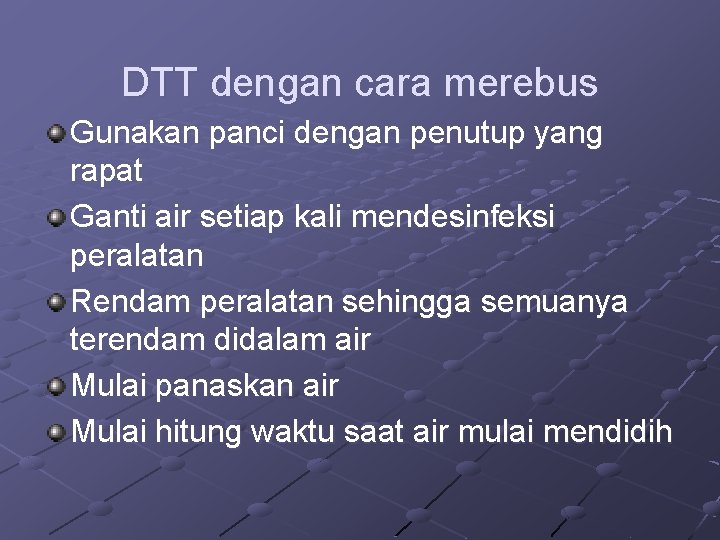 DTT dengan cara merebus

Gunakan panci dengan penutup yang rapat

Ganti air setiap kali mendesinfeksi peralatan

Rendam peralatan sehingga semuanya terendam didalam air

Mulai panaskan air

Mulai hitung waktu saat air mulai mendidih